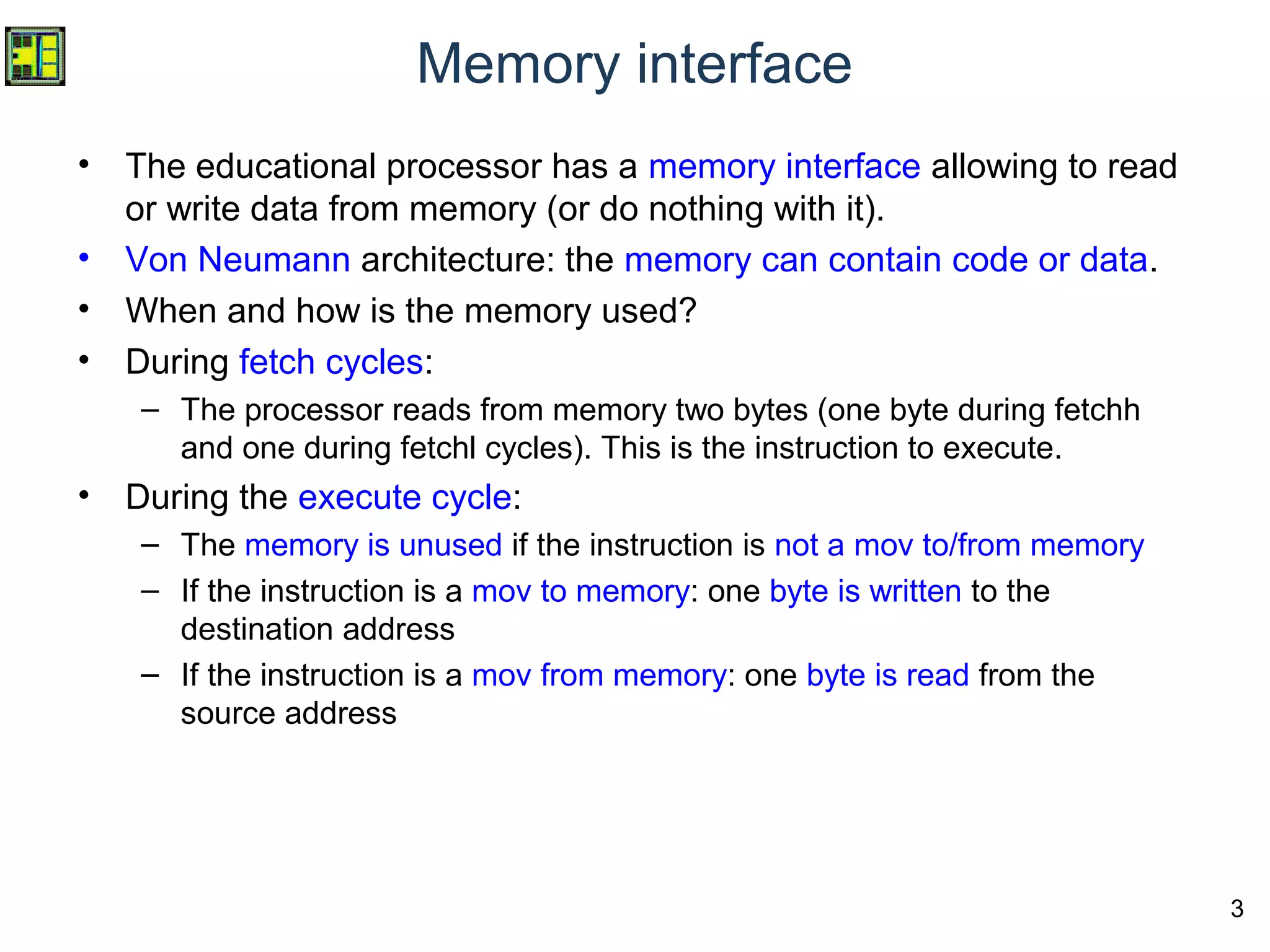 Memory interface

• The educational processor has a memory interface allowing to read or write data from memory (or do nothing with it).
• Von Neumann architecture: the memory can contain code or data.
• When and how is the memory used?
• During fetch cycles:
  – The processor reads from memory two bytes (one byte during fetchh and one during fetchl cycles). This is the instruction to execute.
• During the execute cycle:
  – The memory is unused if the instruction is not a mov to/from memory
  – If the instruction is a mov to memory: one byte is written to the destination address
  – If the instruction is a mov from memory: one byte is read from the source address

3